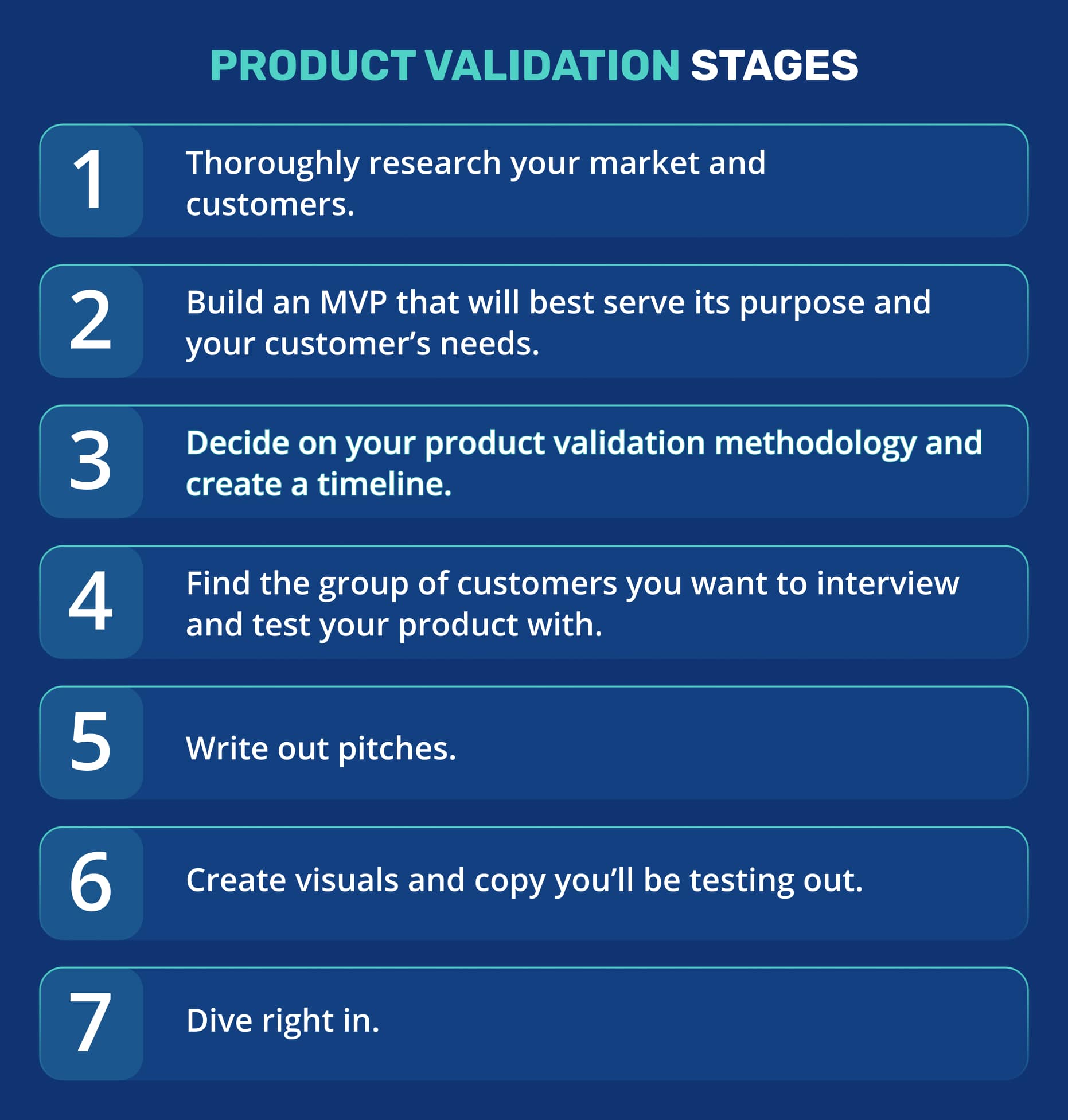 PRODUCT VALIDATION STAGES

1 Thoroughly research your market and customers.

2 Build an MVP that will best serve its purpose and your customer’s needs.

3 Decide on your product validation methodology and create a timeline.

4 Find the group of customers you want to interview and test your product with.

5 Write out pitches.

6 Create visuals and copy you’ll be testing out.

7 Dive right in.